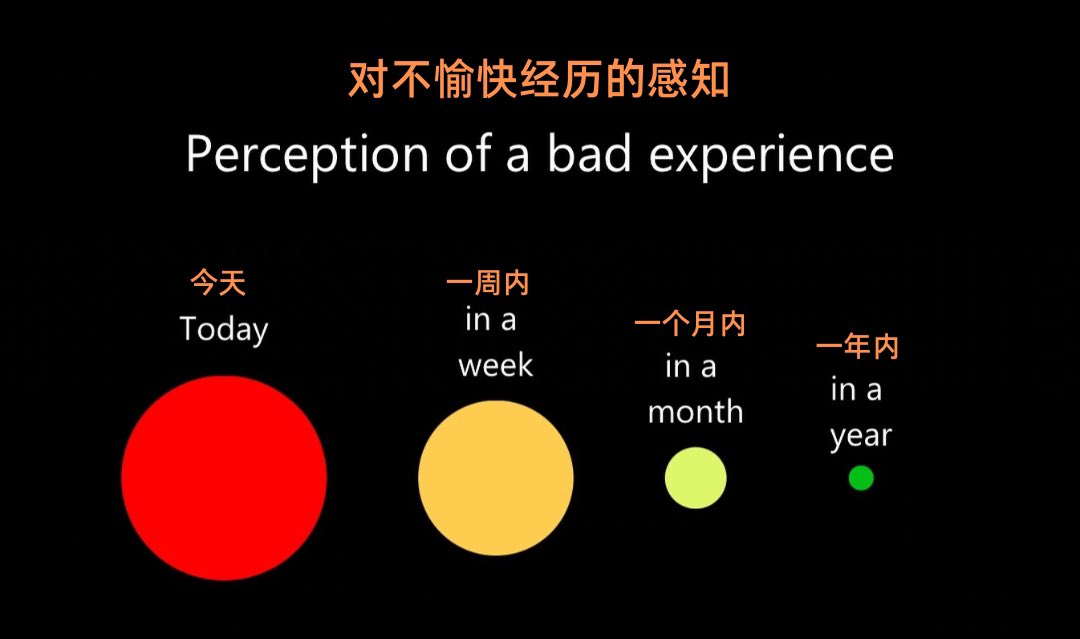 对不愉快经历的感知
Perception of a bad experience

今天
Today

一周内
in a week

一个月内
in a month

一年内
in a year